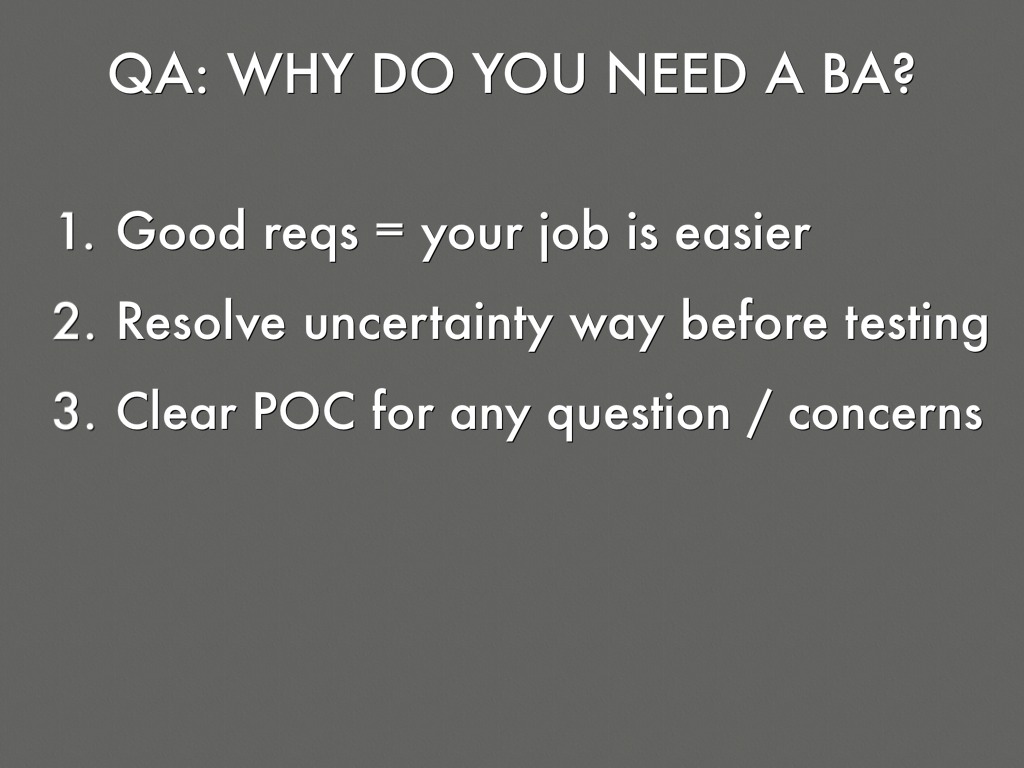 QA: WHY DO YOU NEED A BA?

1. Good reqs = your job is easier
2. Resolve uncertainty way before testing
3. Clear POC for any question / concerns